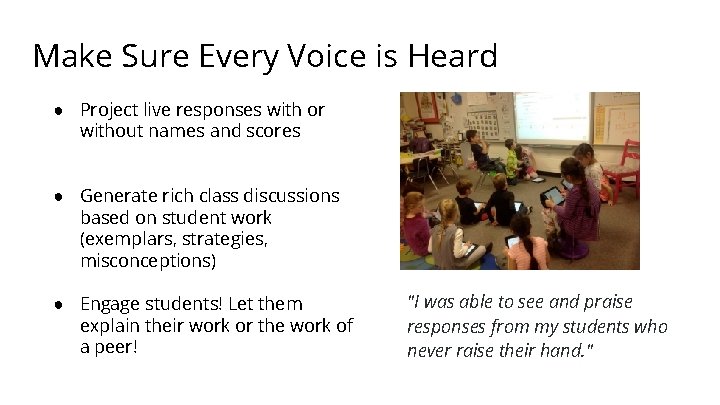 Make Sure Every Voice is Heard

● Project live responses with or without names and scores

● Generate rich class discussions based on student work (exemplars, strategies, misconceptions)

● Engage students! Let them explain their work or the work of a peer!

"I was able to see and praise responses from my students who never raise their hand."